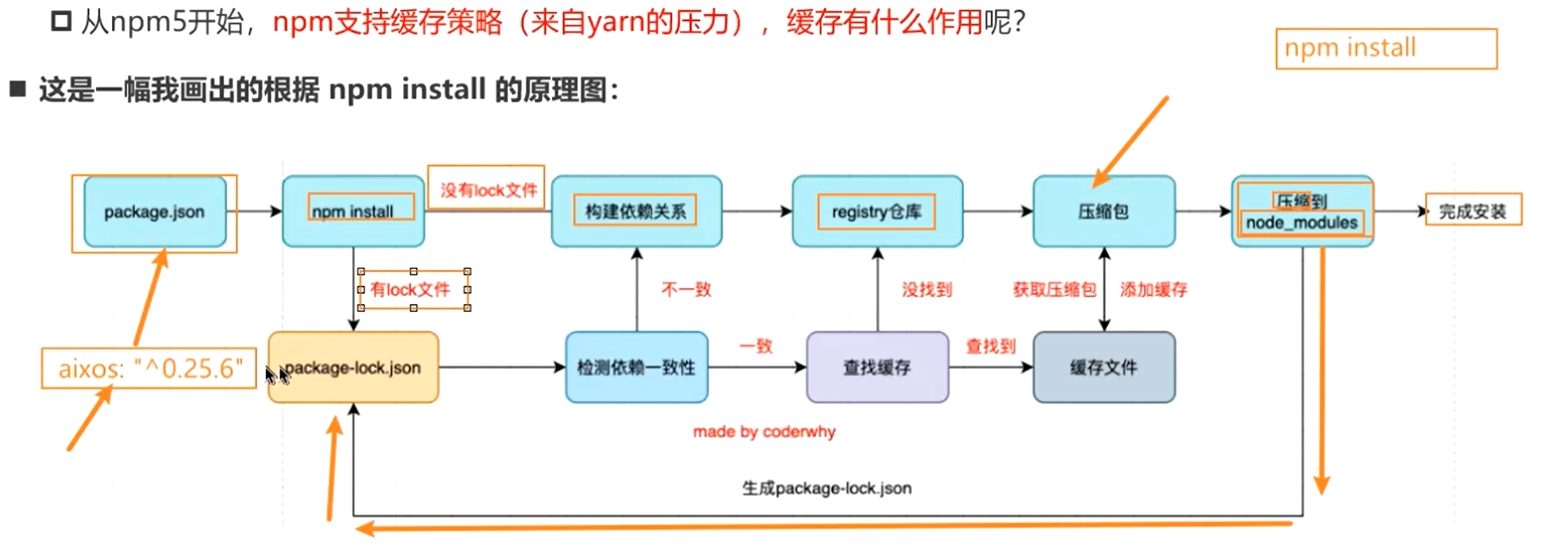 从npm5开始，npm支持缓存策略（来自yarn的压力），缓存有什么作用呢？

npm install

这是一幅我画出的根据 npm install 的原理图：

package.json

npm install

没有lock文件

构建依赖关系

registry仓库

压缩包

压缩到 node_modules

完成安装

有lock文件

不一致

没找到

获取压缩包

添加缓存

aixos: "^0.25.6"

package-lock.json

检测依赖一致性

一致

查找缓存

查找到

缓存文件

made by coderwhy

生成package-lock.json